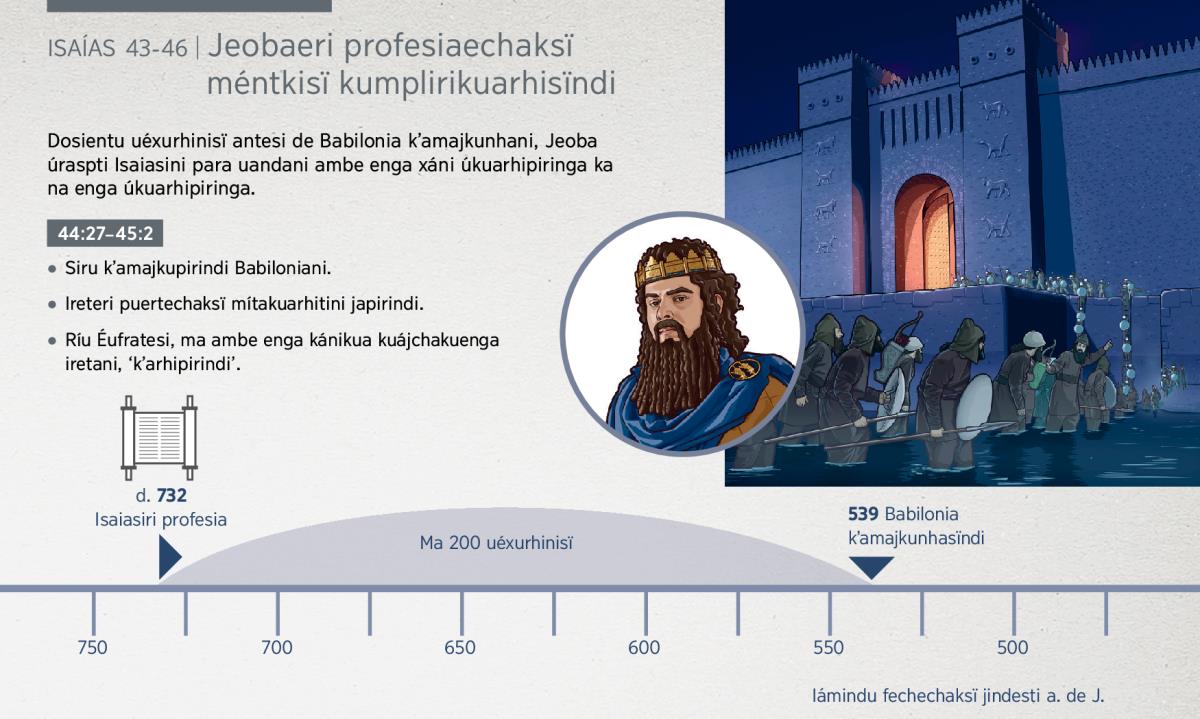 ISAÍAS 43-46 | Jeobaeri profesiaechaksï méntkisï kumplirikuarhisïndi

Dosientu uéxurhinisï antesi de Babilonia k'amajkunhani, Jeoba úraspti Isaiasini para uandani ambe enga xáni úkuarhipiringa ka na enga úkuarhipiringa.

44:27–45:2

• Siru k'amajkupirindi Babiloniani.

• Ireteri puertechaksï mítakuarhitini japirindi.

• Ríu Éufratesi, ma ambe enga kánikua kuájchakuenga iretani, 'k'arhipirindi'.

d. 732
Isaiasiri profesia

Ma 200 uéxurhinisï

539 Babilonia k'amajkunhasïndi

750
700
650
600
550
500

Iámindu fechechaksï jindesti a. de J.